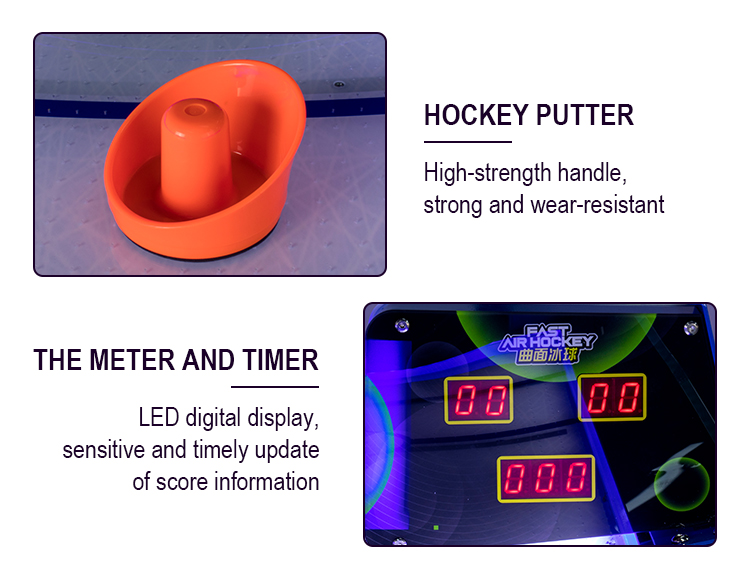 HOCKEY PUTTER

High-strength handle, strong and wear-resistant

THE METER AND TIMER

LED digital display, sensitive and timely update of score information

FAST AIR HOCKEY
曲面冰球

00

00

000